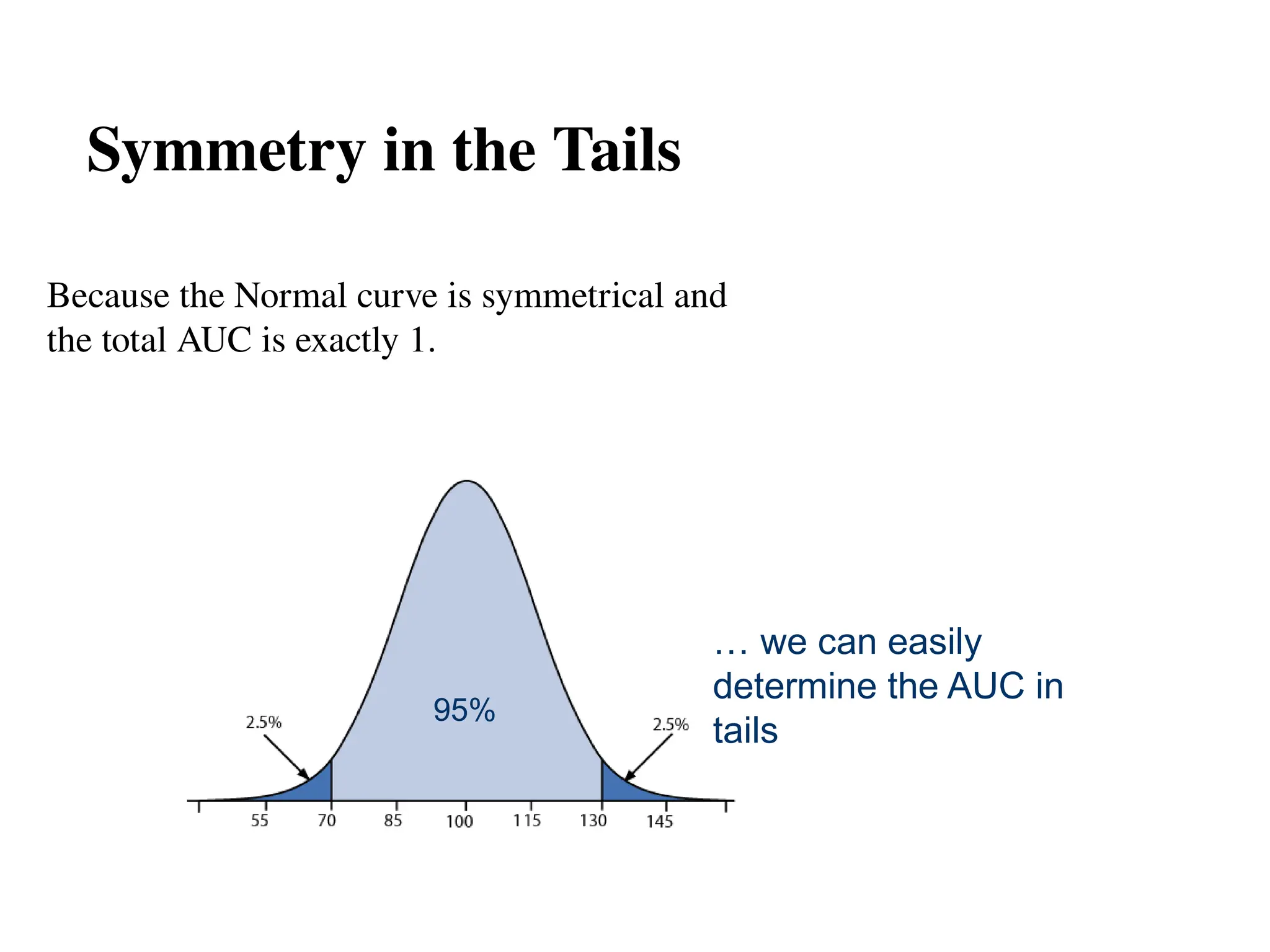 Symmetry in the Tails

Because the Normal curve is symmetrical and the total AUC is exactly 1.

2.5%

95%

2.5%

55 70 85 100 115 130 145

… we can easily determine the AUC in tails